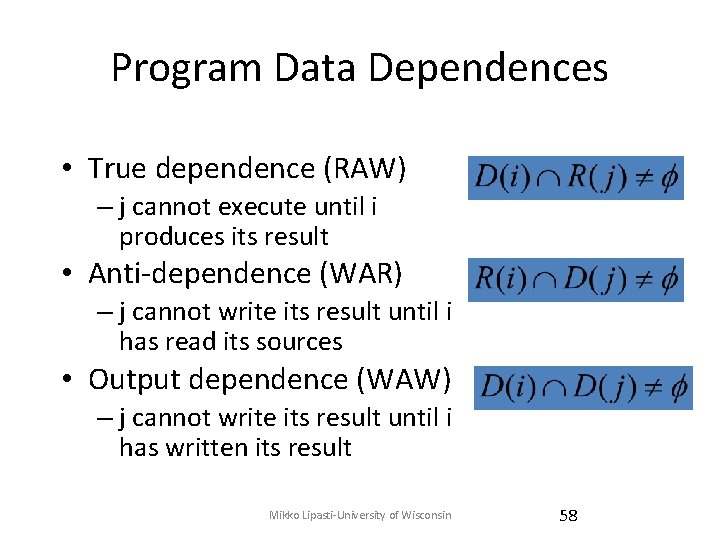 Program Data Dependences

• True dependence (RAW)
– j cannot execute until i produces its result

$D(i) \cap R(j) \neq \phi$

• Anti-dependence (WAR)
– j cannot write its result until i has read its sources

$R(i) \cap D(j) \neq \phi$

• Output dependence (WAW)
– j cannot write its result until i has written its result

$D(i) \cap D(j) \neq \phi$

Mikko Lipasti-University of Wisconsin

58